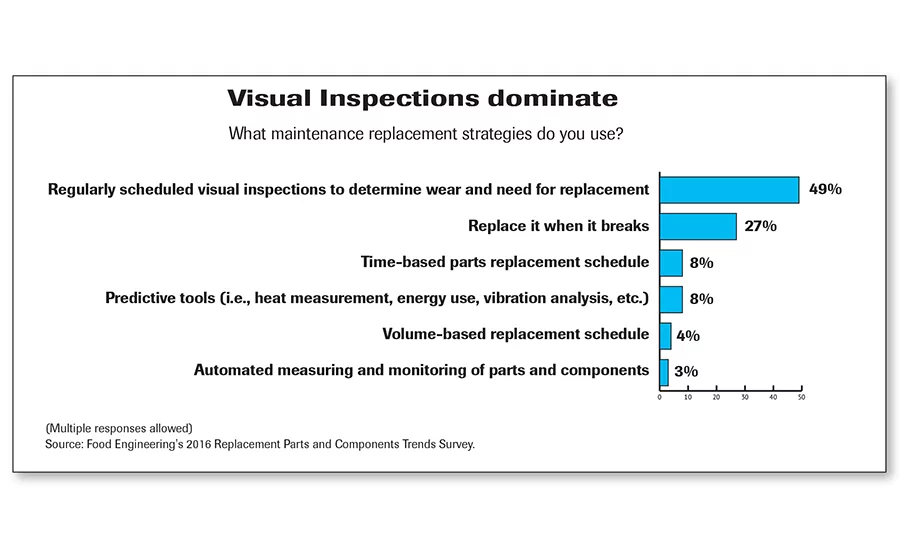 Visual Inspections dominate

What maintenance replacement strategies do you use?

Regularly scheduled visual inspections to determine wear and need for replacement 49%

Replace it when it breaks 27%

Time-based parts replacement schedule 8%

Predictive tools (i.e., heat measurement, energy use, vibration analysis, etc.) 8%

Volume-based replacement schedule 4%

Automated measuring and monitoring of parts and components 3%

0 10 20 30 40 50

(Multiple responses allowed)
Source: Food Engineering's 2016 Replacement Parts and Components Trends Survey.